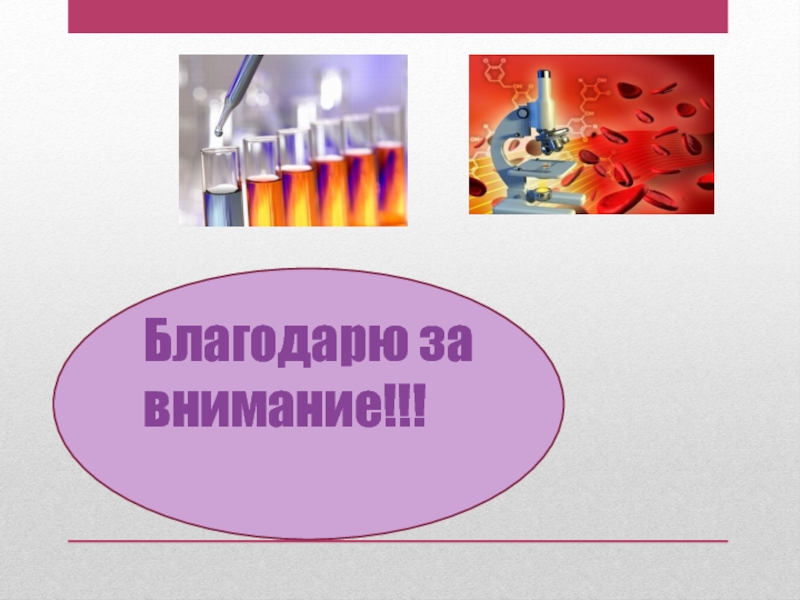 Благодарю за внимание!!!